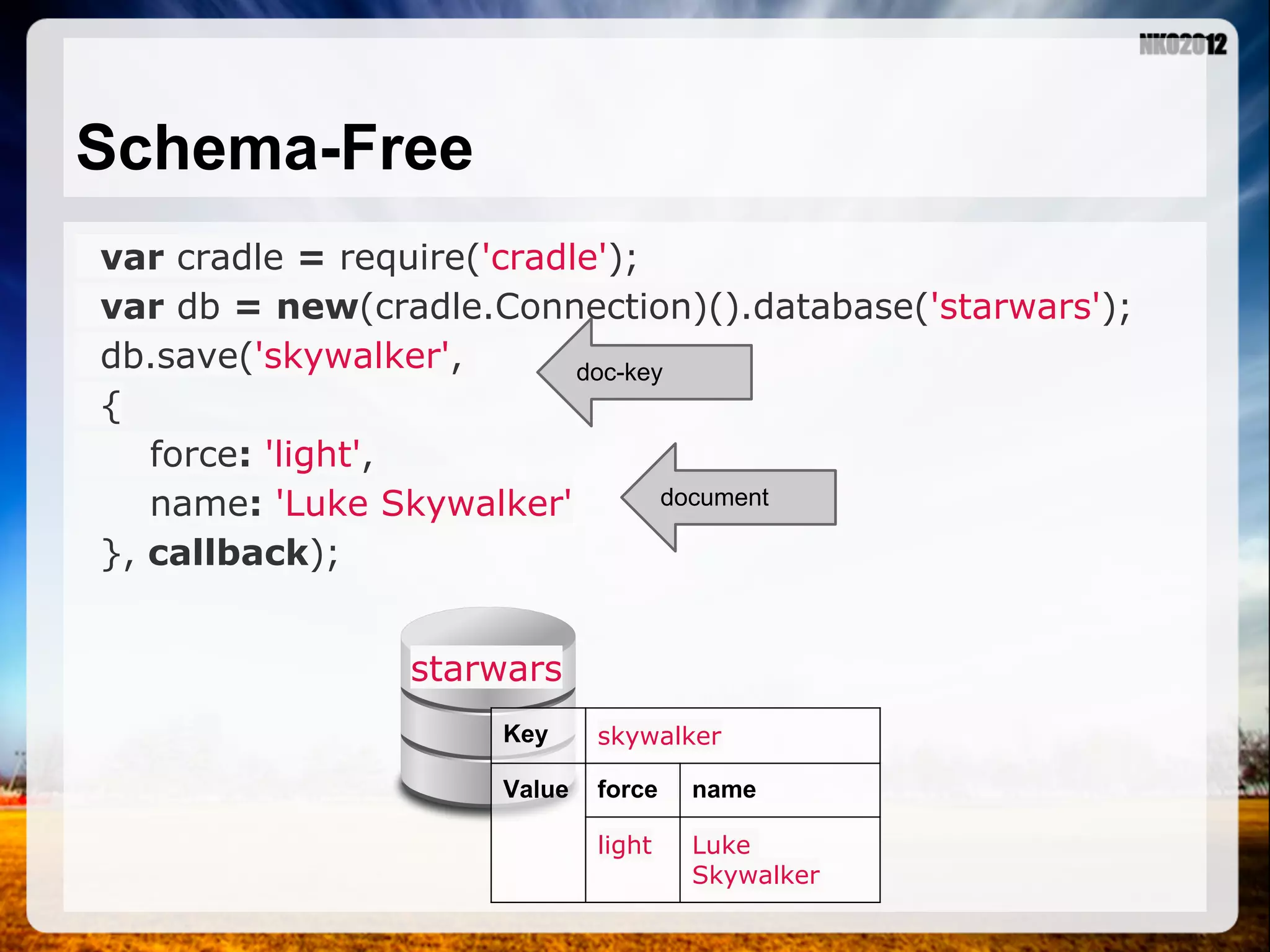 NKO2012

Schema-Free

var cradle = require('cradle');
var db = new(cradle.Connection)().database('starwars');
db.save('skywalker',
{
force: 'light',
name: 'Luke Skywalker'
}, callback);

doc-key

document

starwars

| Key | skywalker | |
|---|---|---|
| Value | force | name |
| | light | Luke Skywalker |